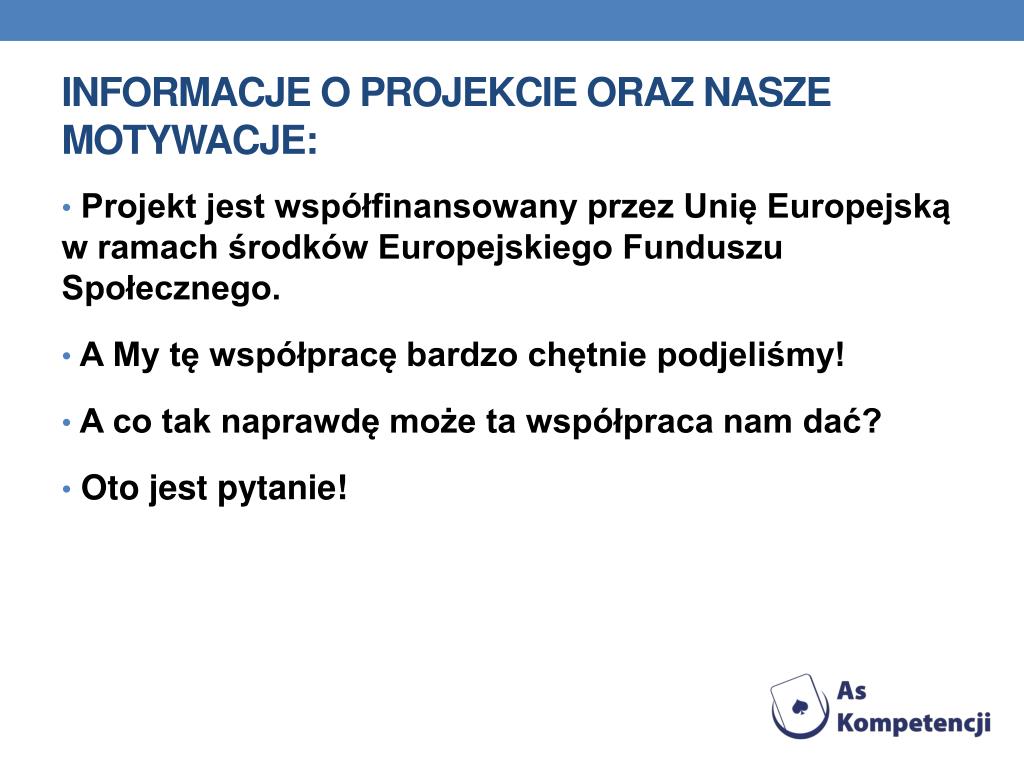 INFORMACJE O PROJEKCIE ORAZ NASZE MOTYWACJE:

• Projekt jest współfinansowany przez Unię Europejską w ramach środków Europejskiego Funduszu Społecznego.

• A My tę współpracę bardzo chętnie podjeliśmy!

• A co tak naprawdę może ta współpraca nam dać?

• Oto jest pytanie!

As Kompetencji